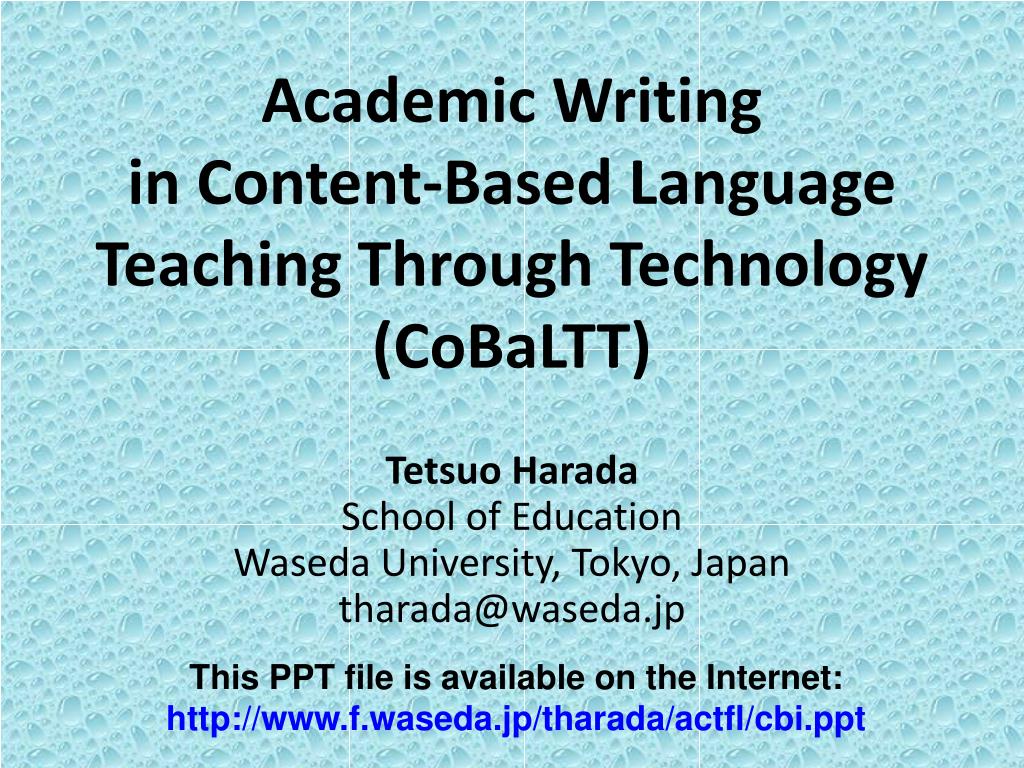 Academic Writing
in Content-Based Language Teaching Through Technology
(CoBaLTT)

Tetsuo Harada
School of Education
Waseda University, Tokyo, Japan
tharada@waseda.jp

This PPT file is available on the Internet:
http://www.f.waseda.jp/tharada/actfl/cbi.ppt